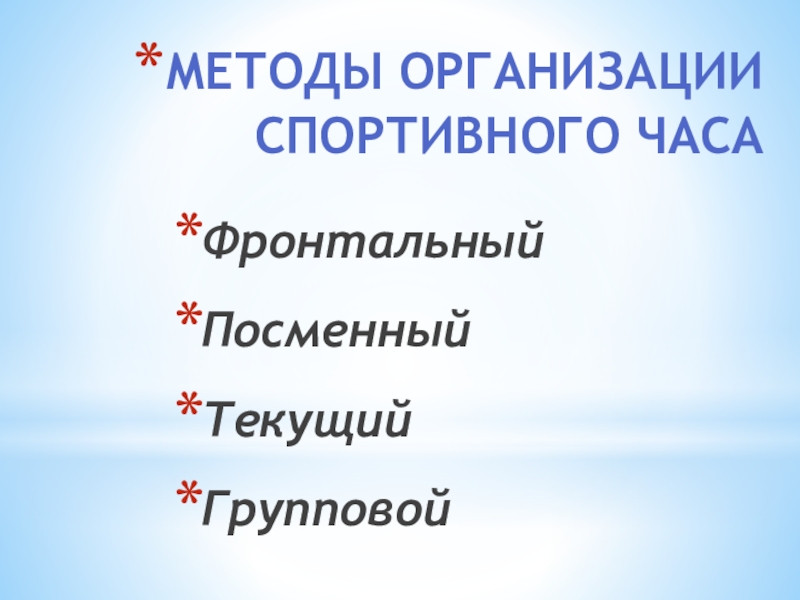 *МЕТОДЫ ОРГАНИЗАЦИИ СПОРТИВНОГО ЧАСА

*Фронтальный

*Посменный

*Текущий

*Групповой